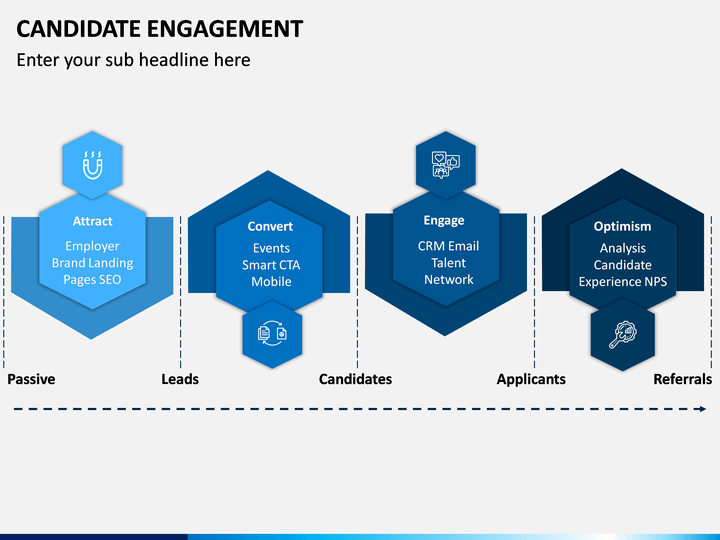 CANDIDATE ENGAGEMENT

Enter your sub headline here

Attract

Employer Brand Landing Pages SEO

Convert

Events Smart CTA Mobile

Engage

CRM Email Talent Network

Optimism

Analysis Candidate Experience NPS

Passive

Leads

Candidates

Applicants

Referrals